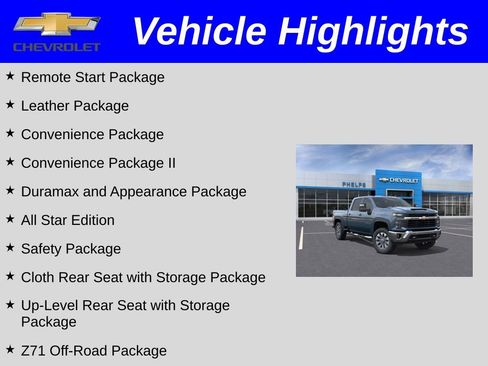 CHEVROLET

Vehicle Highlights

★ Remote Start Package

★ Leather Package

★ Convenience Package

★ Convenience Package II

★ Duramax and Appearance Package

★ All Star Edition

★ Safety Package

★ Cloth Rear Seat with Storage Package

★ Up-Level Rear Seat with Storage Package

★ Z71 Off-Road Package

PHELPS

CHEVROLET